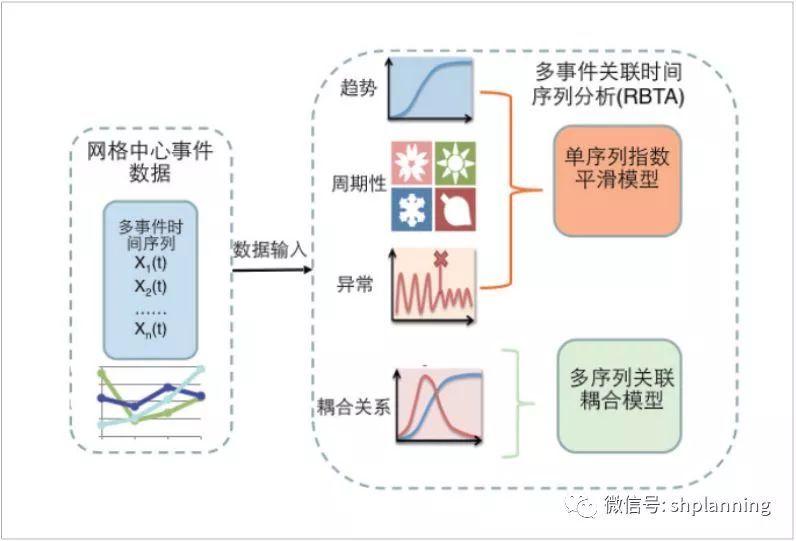 网格中心事件数据

多事件时间序列
$X_1(t)$
$X_2(t)$
……
$X_n(t)$

数据输入

多事件关联时间序列分析(RBTA)

趋势

周期性

异常

单序列指数平滑模型

耦合关系

多序列关联耦合模型

微信号: shplanning